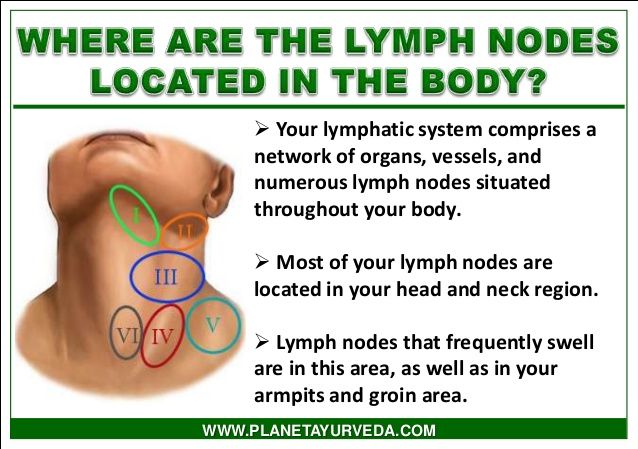 WHERE ARE THE LYMPH NODES LOCATED IN THE BODY?

I
II
III
VI
IV
V

➢ Your lymphatic system comprises a network of organs, vessels, and numerous lymph nodes situated throughout your body.

➢ Most of your lymph nodes are located in your head and neck region.

➢ Lymph nodes that frequently swell are in this area, as well as in your armpits and groin area.

WWW.PLANETAYURVEDA.COM